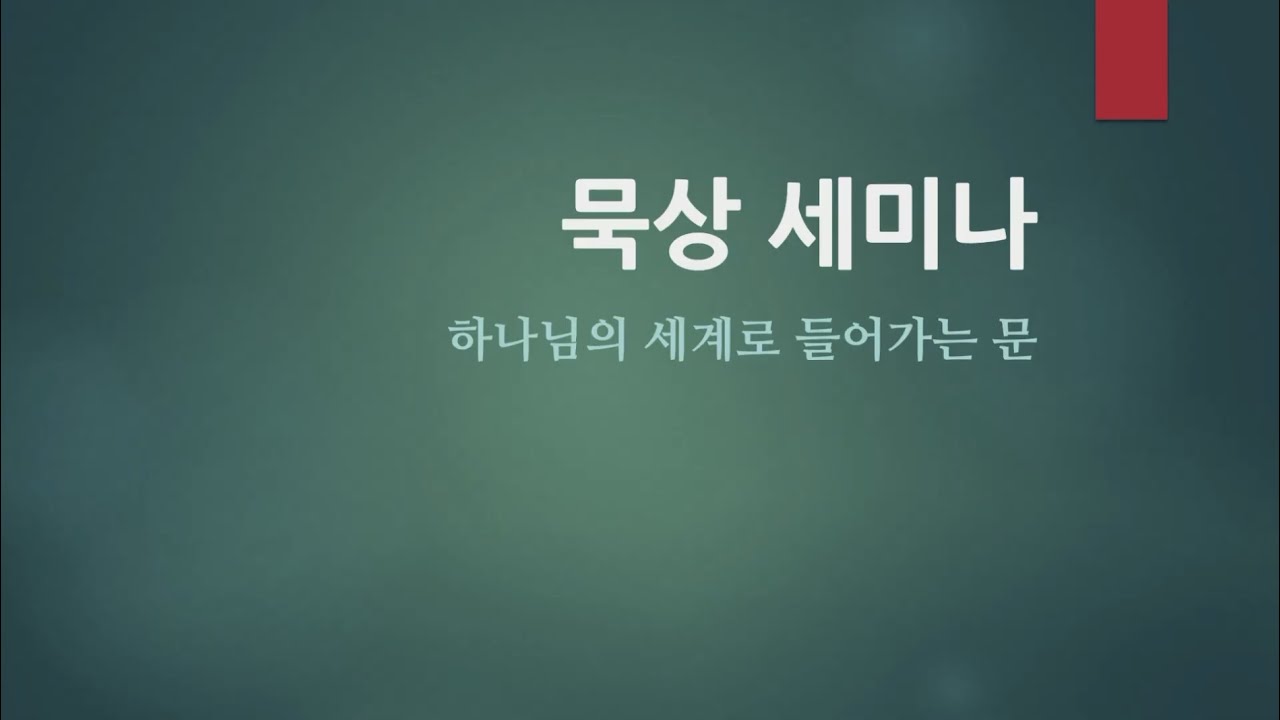 묵상 세미나

하나님의 세계로 들어가는 문